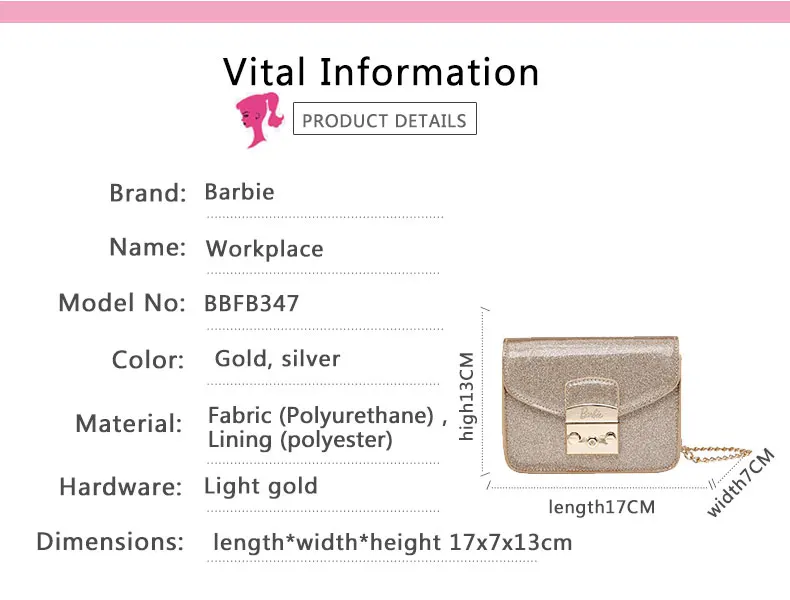 Vital Information

PRODUCT DETAILS

Brand: Barbie

Name: Workplace

Model No: BBFB347

Color: Gold, silver

Material: Fabric (Polyurethane) , Lining (polyester)

Hardware: Light gold

Dimensions: length*width*height 17x7x13cm

high13CM

Barbie

length17CM

width7CM